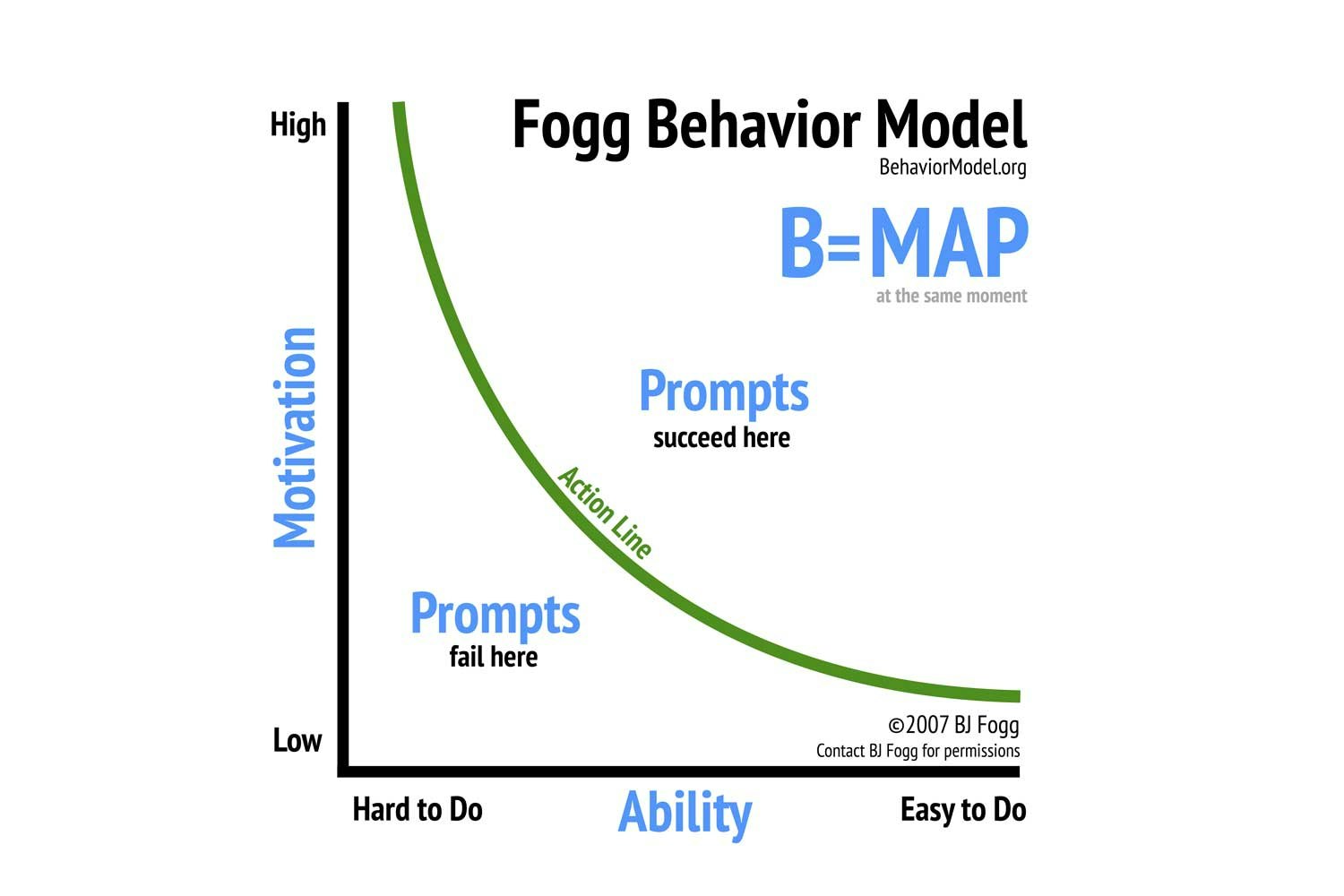 Fogg Behavior Model
BehaviorModel.org

B=MAP
at the same moment

High
Motivation
Low

Prompts
succeed here

Action Line

Prompts
fail here

©2007 BJ Fogg
Contact BJ Fogg for permissions

Hard to Do
Ability
Easy to Do